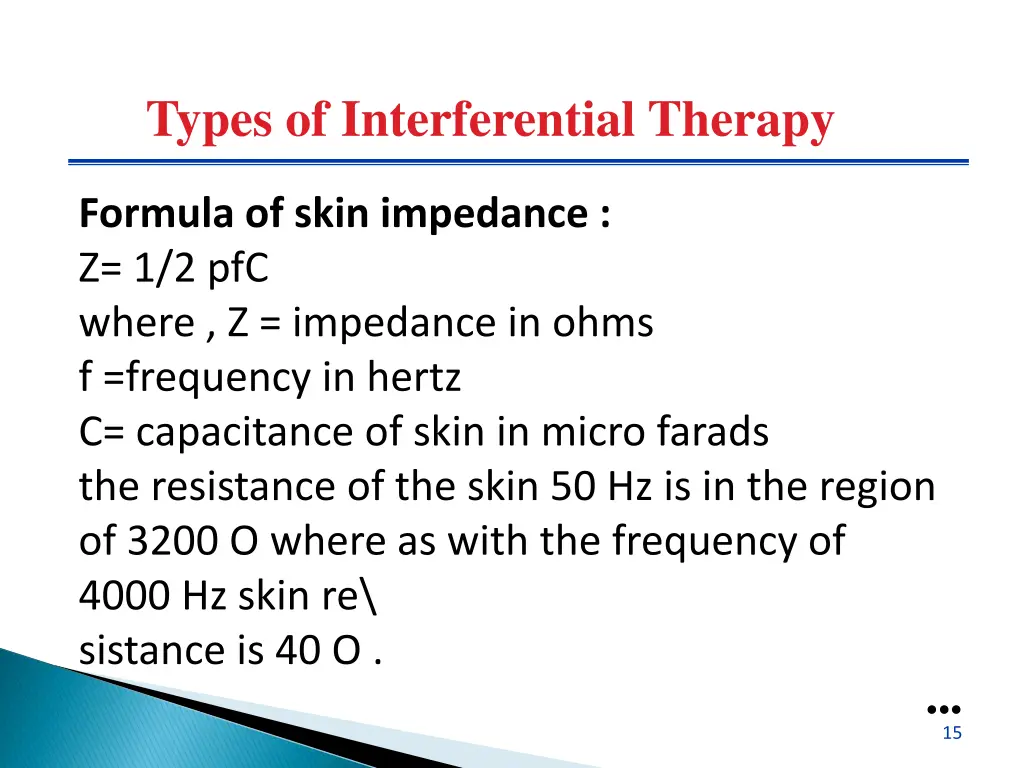 Types of Interferential Therapy

Formula of skin impedance :
Z= 1/2 pfC
where , Z = impedance in ohms
f =frequency in hertz
C= capacitance of skin in micro farads
the resistance of the skin 50 Hz is in the region of 3200 O where as with the frequency of 4000 Hz skin re\
sistance is 40 O .

15